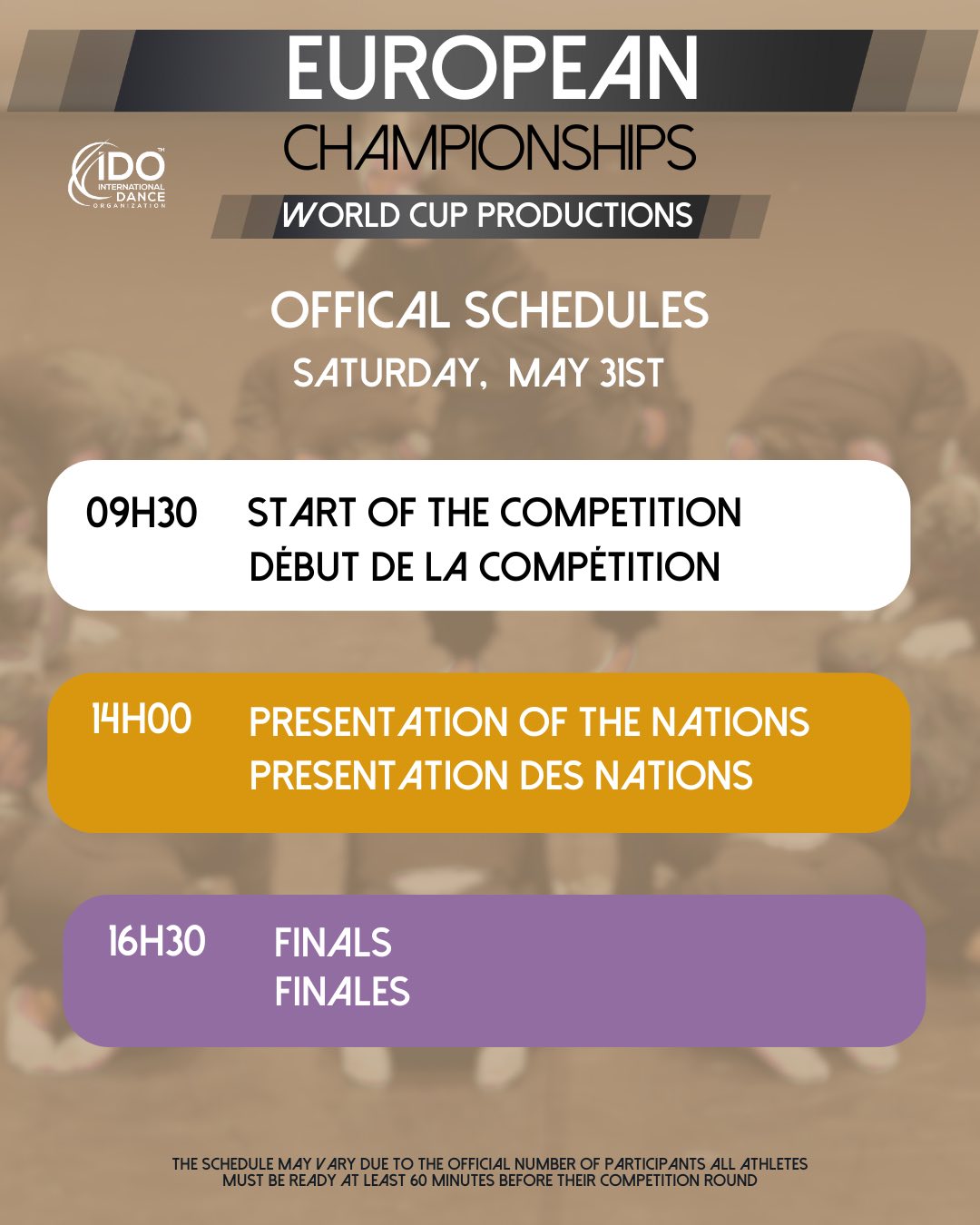 EUROPEAN
CHAMPIONSHIPS

IDO™
INTERNATIONAL DANCE ORGANIZATION

WORLD CUP PRODUCTIONS

OFFICAL SCHEDULES
SATURDAY, MAY 31ST

09H30 START OF THE COMPETITION
DÉBUT DE LA COMPÉTITION

14H00 PRESENTATION OF THE NATIONS
PRESENTATION DES NATIONS

16H30 FINALS
FINALES

THE SCHEDULE MAY VARY DUE TO THE OFFICIAL NUMBER OF PARTICIPANTS ALL ATHLETES MUST BE READY AT LEAST 60 MINUTES BEFORE THEIR COMPETITION ROUND